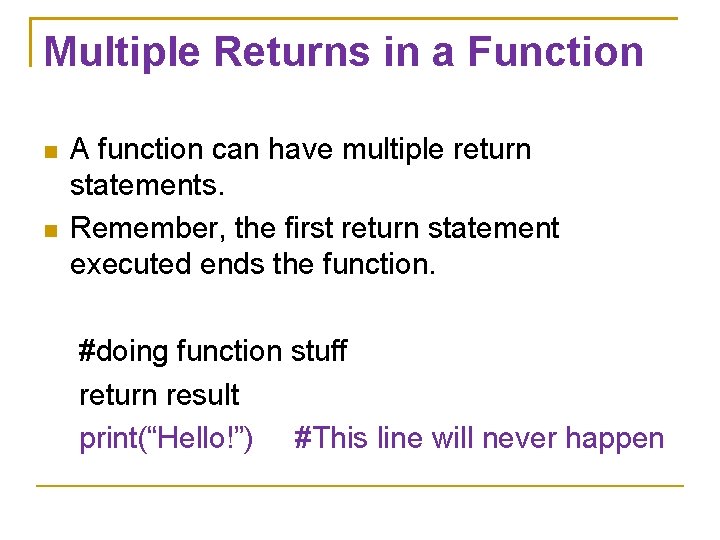 Multiple Returns in a Function

A function can have multiple return statements.

Remember, the first return statement executed ends the function.

#doing function stuff
return result
print(“Hello!”)   #This line will never happen